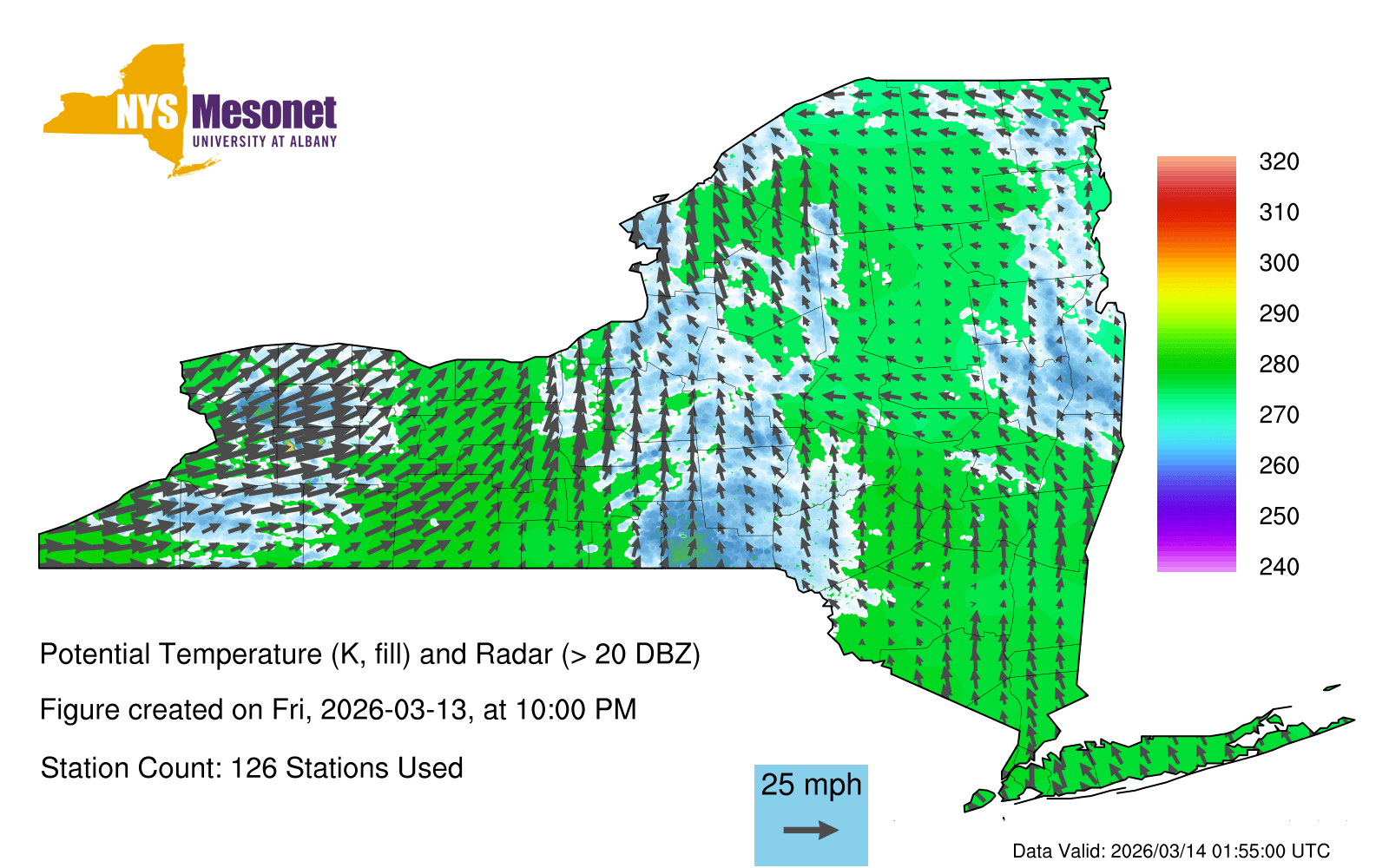 NYS Mesonet
UNIVERSITY AT ALBANY

320
310
300
290
280
270
260
250
240

Potential Temperature (K, fill) and Radar (> 20 DBZ)

Figure created on Fri, 2026-03-13, at 10:00 PM

Station Count: 126 Stations Used

25 mph

Data Valid: 2026/03/14 01:55:00 UTC